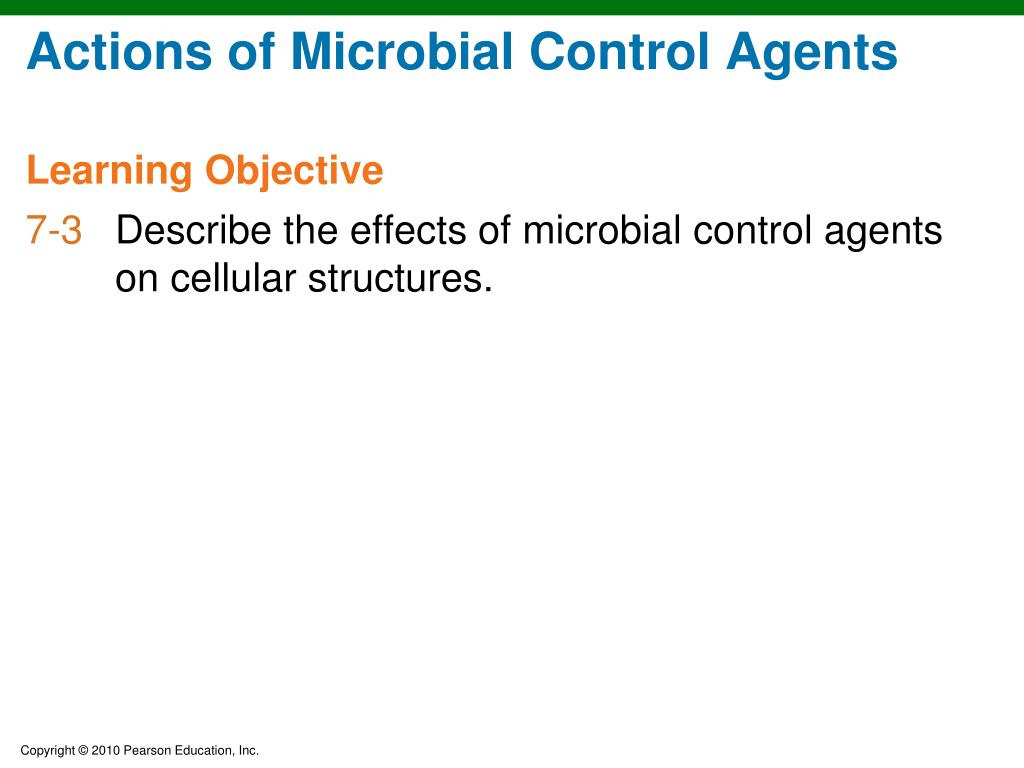 Actions of Microbial Control Agents

Learning Objective

7-3 Describe the effects of microbial control agents on cellular structures.

Copyright © 2010 Pearson Education, Inc.